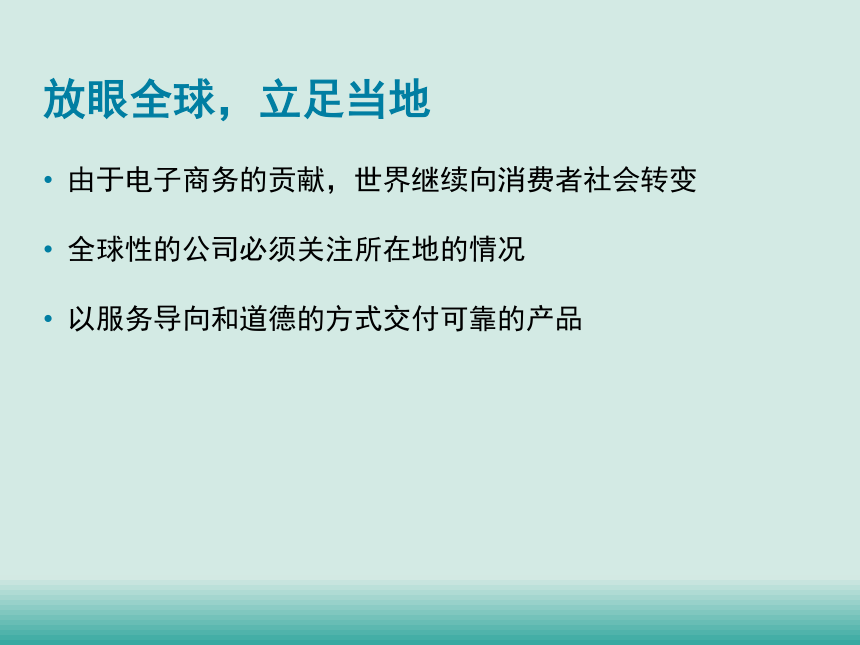 放眼全球，立足当地

• 由于电子商务的贡献，世界继续向消费者社会转变

• 全球性的公司必须关注所在地的情况

• 以服务导向和道德的方式交付可靠的产品